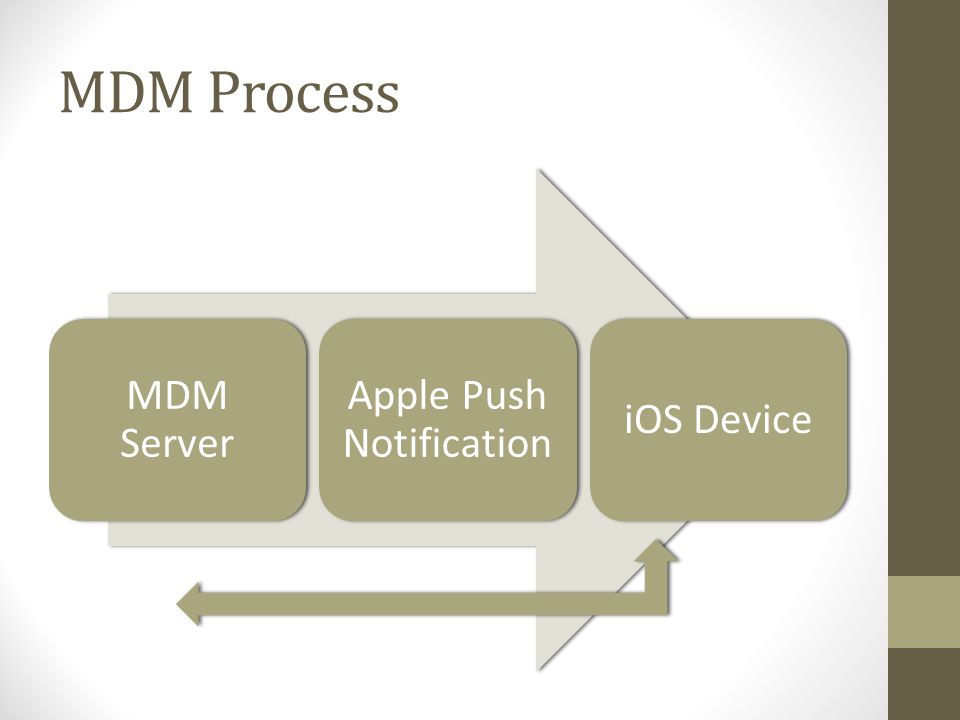 MDM Process

MDM Server

Apple Push Notification

iOS Device